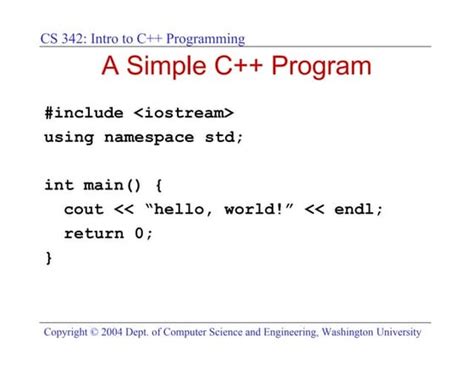 CS 342: Intro to C++ Programming

A Simple C++ Program

#include <iostream>
using namespace std;

int main() {
  cout << “hello, world!” << endl;
  return 0;
}

Copyright © 2004 Dept. of Computer Science and Engineering, Washington University